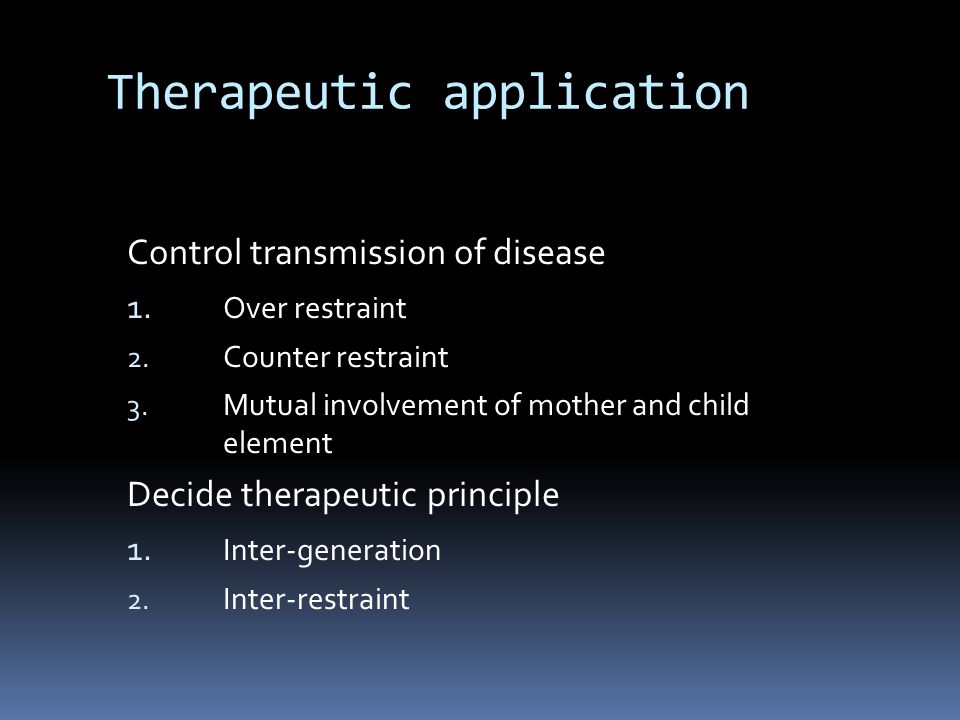 Therapeutic application

Control transmission of disease
1. Over restraint
2. Counter restraint
3. Mutual involvement of mother and child element

Decide therapeutic principle
1. Inter-generation
2. Inter-restraint